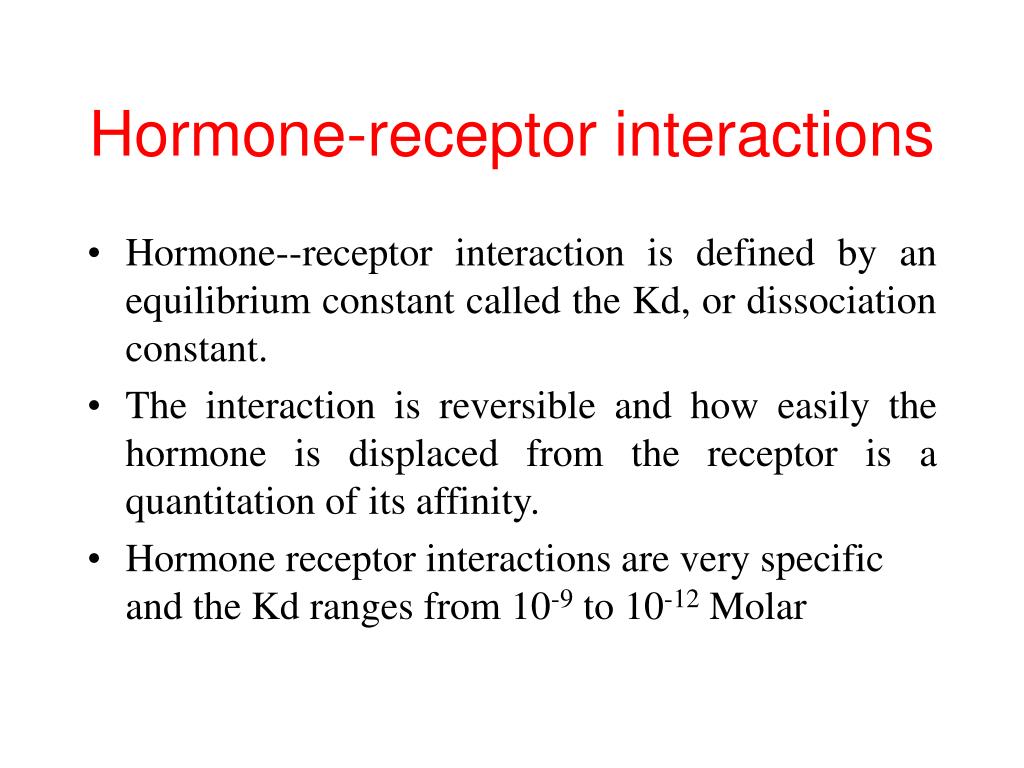 Hormone-receptor interactions

• Hormone--receptor interaction is defined by an equilibrium constant called the Kd, or dissociation constant.
• The interaction is reversible and how easily the hormone is displaced from the receptor is a quantitation of its affinity.
• Hormone receptor interactions are very specific and the Kd ranges from $10^{-9}$ to $10^{-12}$ Molar